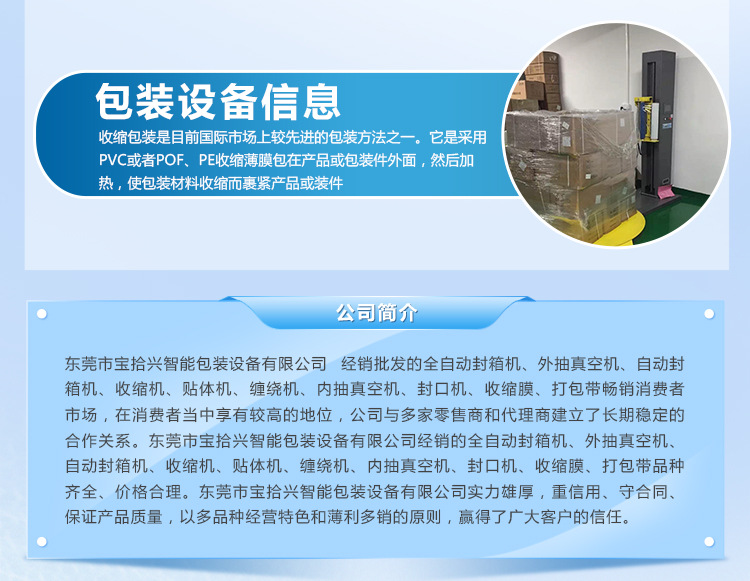 包装设备信息

收缩包装是目前国际市场上较先进的包装方法之一。它是采用PVC或者POF、PE收缩薄膜包在产品或包装件外面，然后加热，使包装材料收缩而裹紧产品或装件

公司简介

东莞市宝拾兴智能包装设备有限公司　经销批发的全自动封箱机、外抽真空机、自动封箱机、收缩机、贴体机、缠绕机、内抽真空机、封口机、收缩膜、打包带畅销消费者市场，在消费者当中享有较高的地位，公司与多家零售商和代理商建立了长期稳定的合作关系。东莞市宝拾兴智能包装设备有限公司经销的全自动封箱机、外抽真空机、自动封箱机、收缩机、贴体机、缠绕机、内抽真空机、封口机、收缩膜、打包带品种齐全、价格合理。东莞市宝拾兴智能包装设备有限公司实力雄厚，重信用、守合同、保证产品质量，以多品种经营特色和薄利多销的原则，赢得了广大客户的信任。